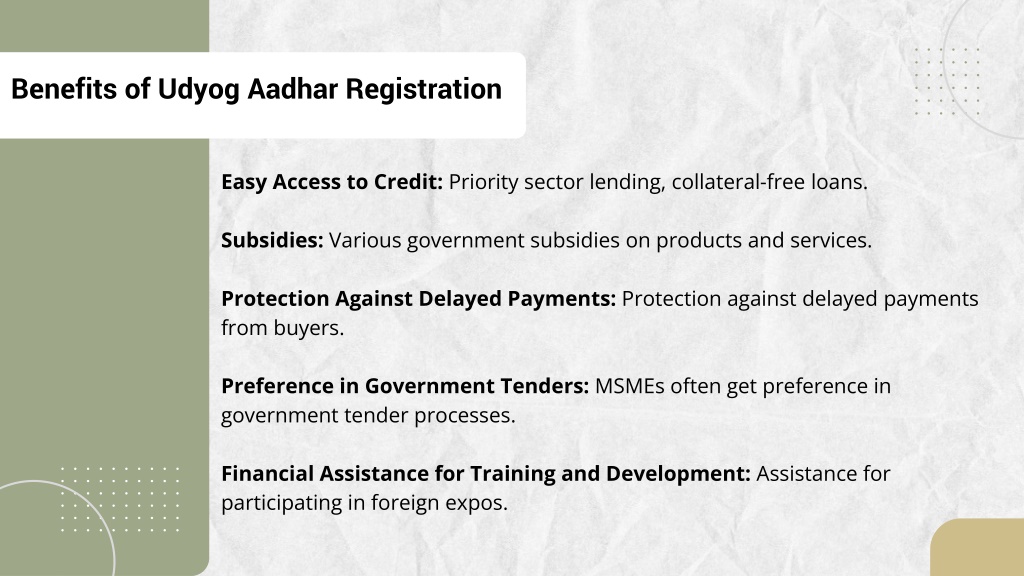 Benefits of Udyog Aadhar Registration

Easy Access to Credit: Priority sector lending, collateral-free loans.

Subsidies: Various government subsidies on products and services.

Protection Against Delayed Payments: Protection against delayed payments from buyers.

Preference in Government Tenders: MSMEs often get preference in government tender processes.

Financial Assistance for Training and Development: Assistance for participating in foreign expos.